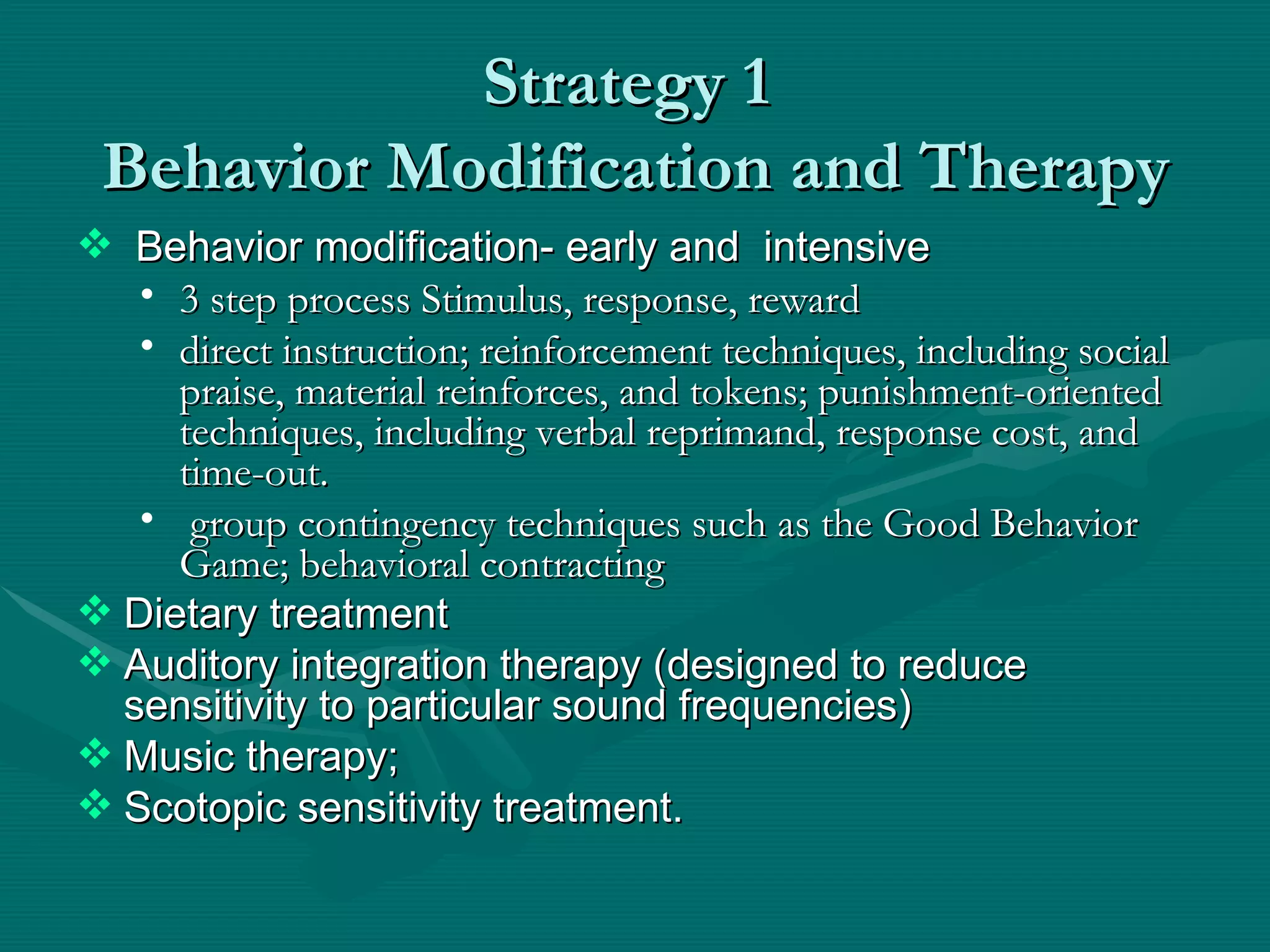 Strategy 1
Behavior Modification and Therapy

❖ Behavior modification- early and intensive
• 3 step process Stimulus, response, reward
• direct instruction; reinforcement techniques, including social praise, material reinforces, and tokens; punishment-oriented techniques, including verbal reprimand, response cost, and time-out.
• group contingency techniques such as the Good Behavior Game; behavioral contracting
❖ Dietary treatment
❖ Auditory integration therapy (designed to reduce sensitivity to particular sound frequencies)
❖ Music therapy;
❖ Scotopic sensitivity treatment.